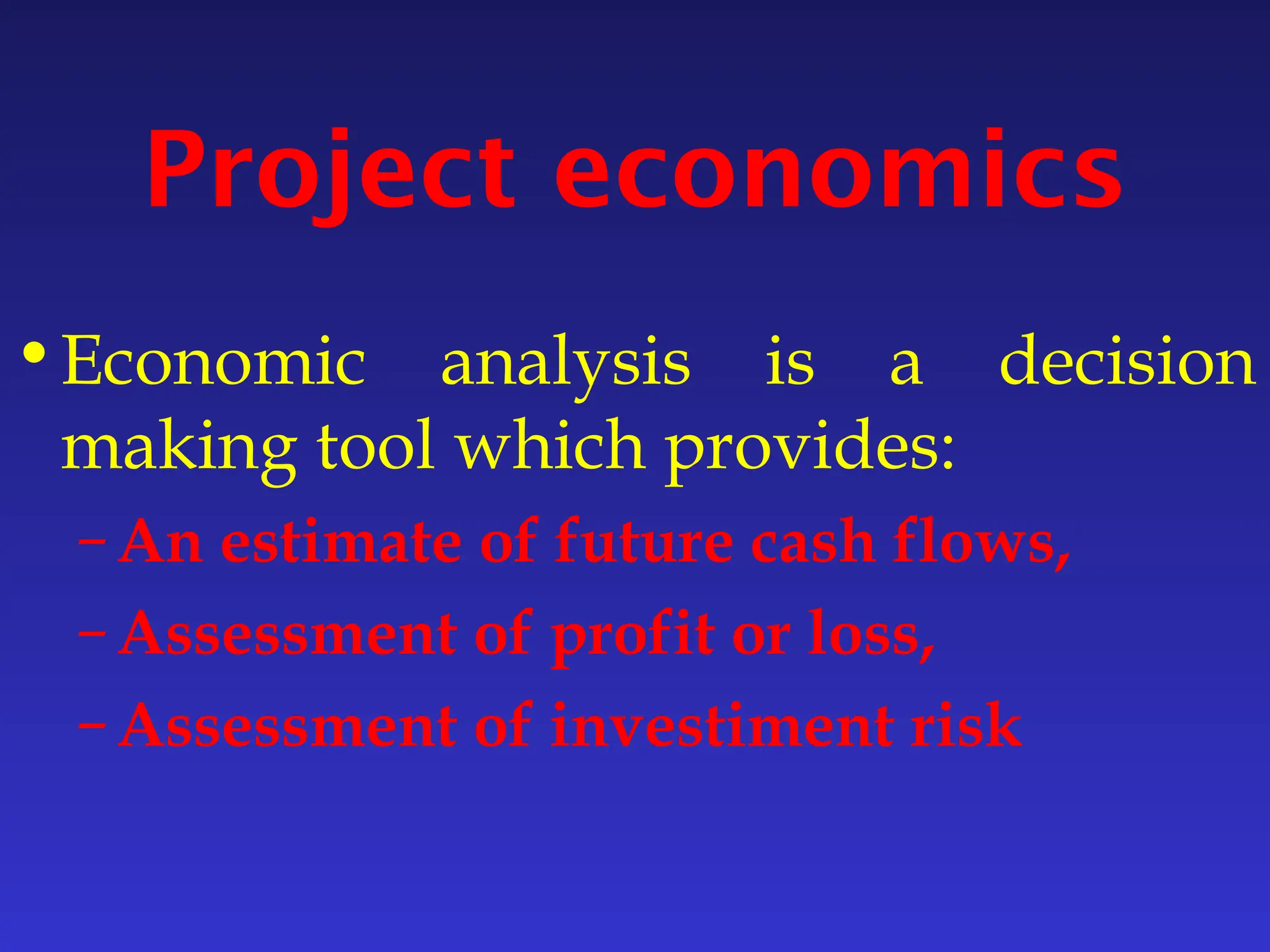 Project economics

• Economic analysis is a decision making tool which provides:
– An estimate of future cash flows,
– Assessment of profit or loss,
– Assessment of investiment risk